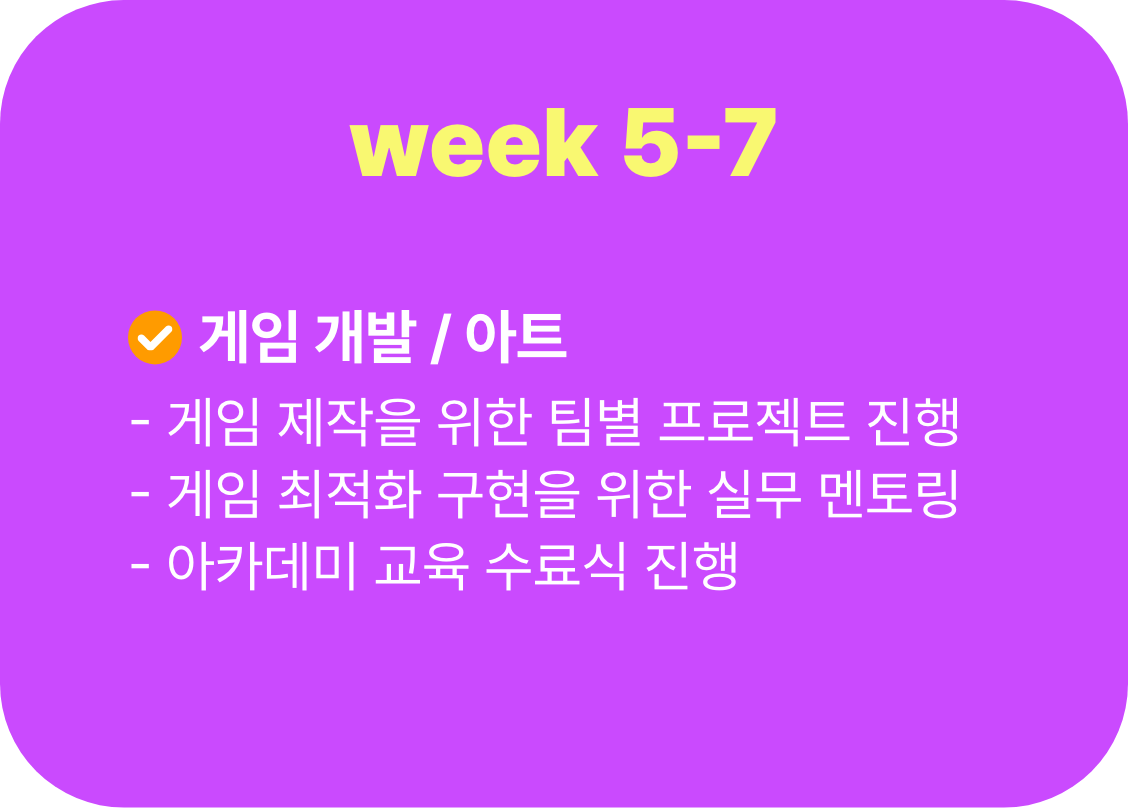 week 5-7

게임 개발 / 아트

- 게임 제작을 위한 팀별 프로젝트 진행
- 게임 최적화 구현을 위한 실무 멘토링
- 아카데미 교육 수료식 진행